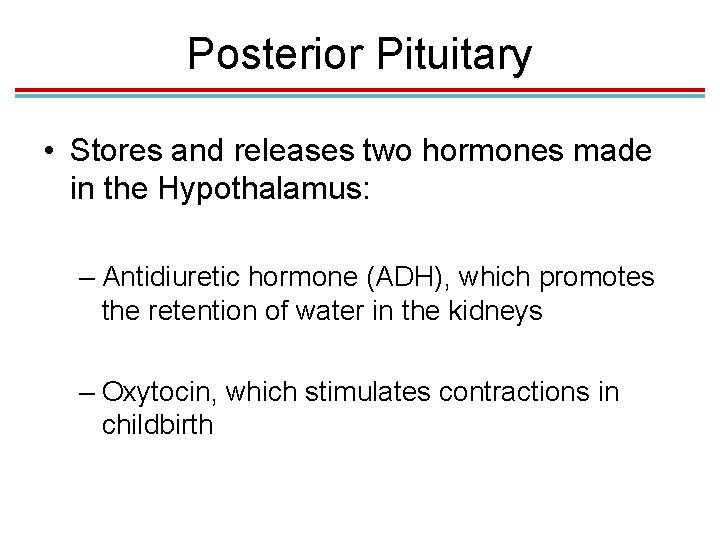 Posterior Pituitary

• Stores and releases two hormones made in the Hypothalamus:

– Antidiuretic hormone (ADH), which promotes the retention of water in the kidneys

– Oxytocin, which stimulates contractions in childbirth